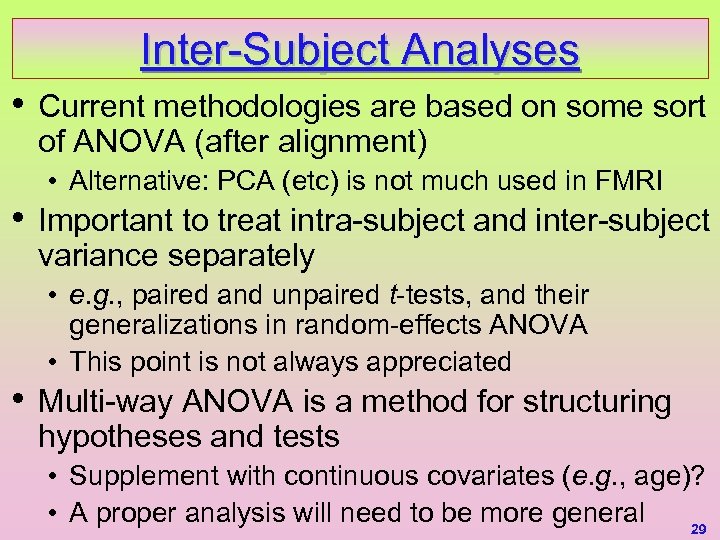 Inter-Subject Analyses

• Current methodologies are based on some sort of ANOVA (after alignment)

• Alternative: PCA (etc) is not much used in FMRI

• Important to treat intra-subject and inter-subject variance separately

• e.g., paired and unpaired t-tests, and their generalizations in random-effects ANOVA

• This point is not always appreciated

• Multi-way ANOVA is a method for structuring hypotheses and tests

• Supplement with continuous covariates (e.g., age)?

• A proper analysis will need to be more general

29